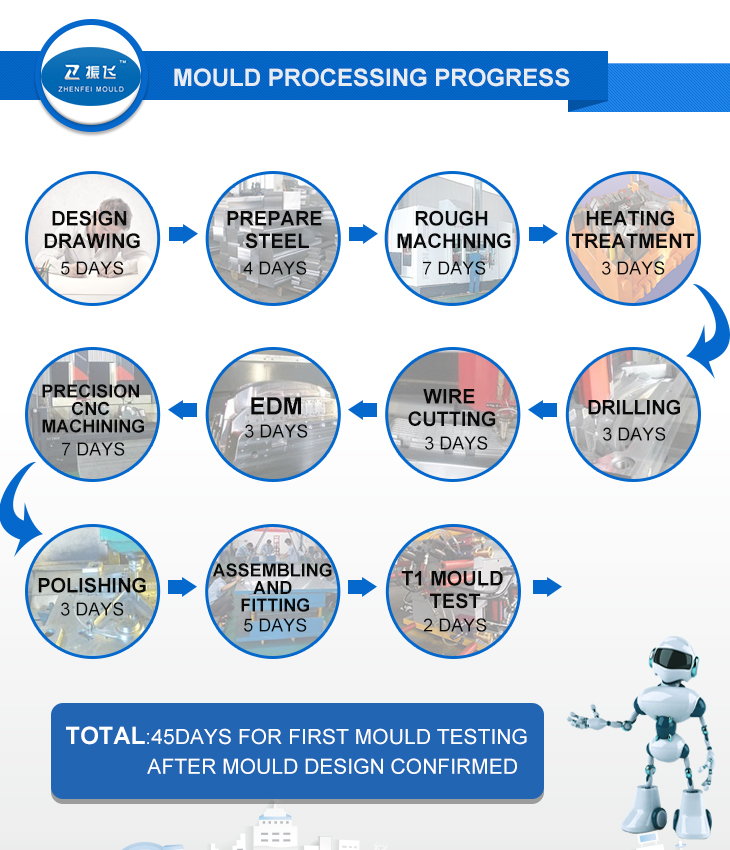 振飞™
ZHENFEI MOULD

MOULD PROCESSING PROGRESS

DESIGN DRAWING
5 DAYS

PREPARE STEEL
4 DAYS

ROUGH MACHINING
7 DAYS

HEATING TREATMENT
3 DAYS

DRILLING
3 DAYS

WIRE CUTTING
3 DAYS

EDM
3 DAYS

PRECISION CNC MACHINING
7 DAYS

POLISHING
3 DAYS

ASSEMBLING AND FITTING
5 DAYS

T1 MOULD TEST
2 DAYS

TOTAL:45DAYS FOR FIRST MOULD TESTING AFTER MOULD DESIGN CONFIRMED